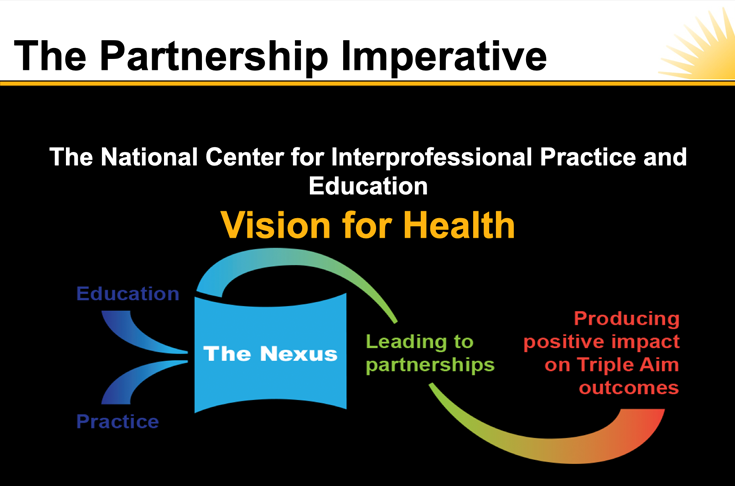 The Partnership Imperative

The National Center for Interprofessional Practice and Education

Vision for Health

Education

Practice

The Nexus

Leading to partnerships

Producing positive impact on Triple Aim outcomes